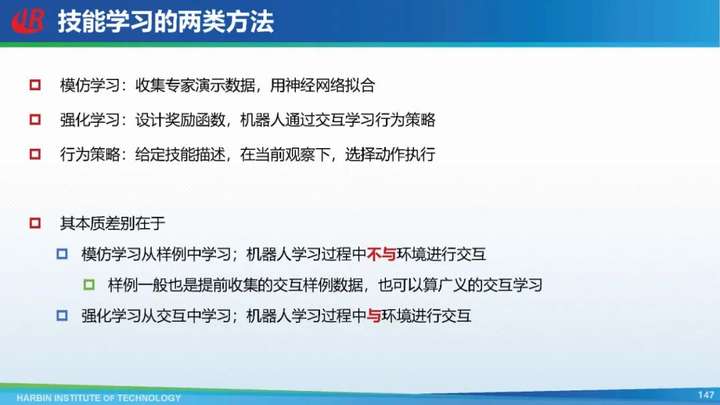 技能学习的两类方法

模仿学习：收集专家演示数据，用神经网络拟合

强化学习：设计奖励函数，机器人通过交互学习行为策略

行为策略：给定技能描述，在当前观察下，选择动作执行

其本质差别在于

模仿学习从样例中学习；机器人学习过程中不与环境进行交互

样例一般也是提前收集的交互样例数据，也可以算广义的交互学习

强化学习从交互中学习；机器人学习过程中与环境进行交互

HARBIN INSTITUTE OF TECHNOLOGY

147